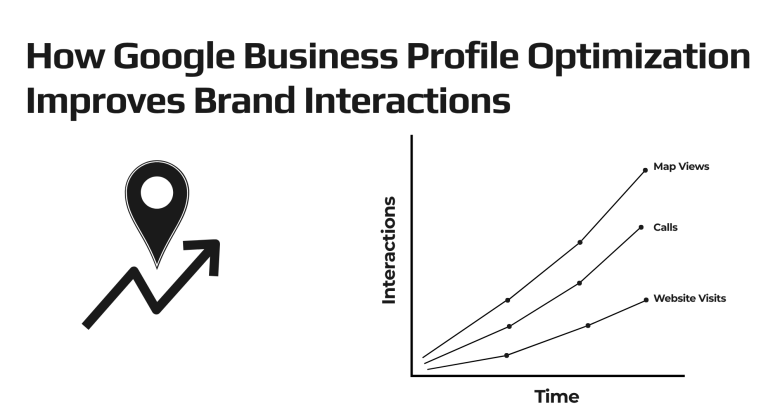 How Google Business Profile Optimization Improves Brand Interactions

Interactions

Map Views

Calls

Website Visits

Time